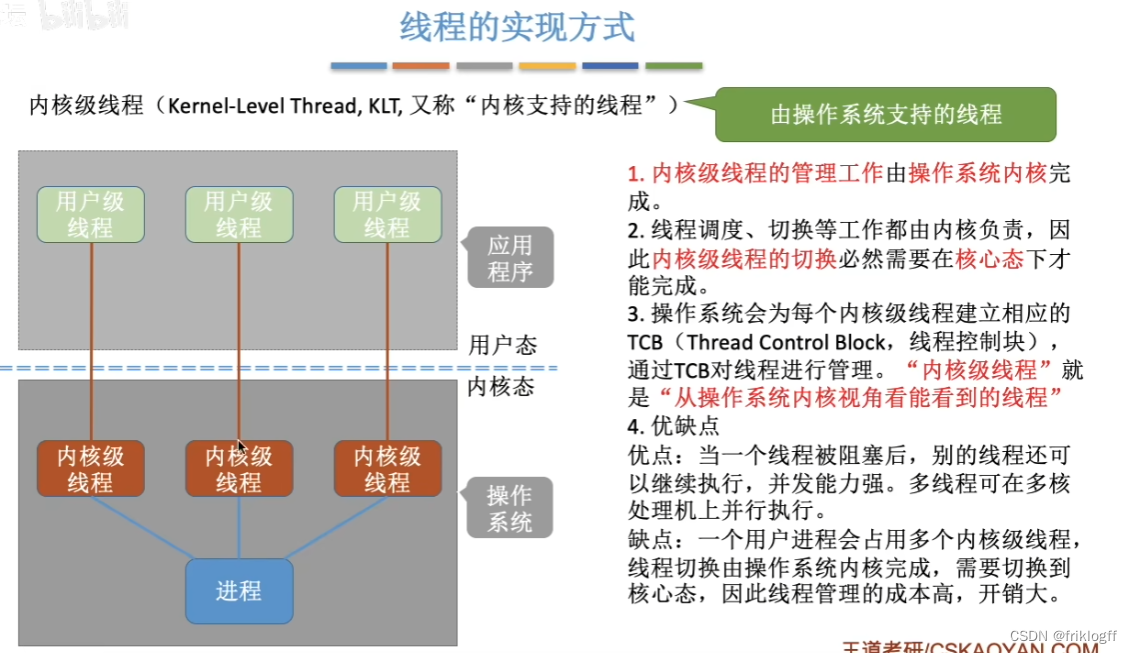 bilibili

线程的实现方式

内核级线程（Kernel-Level Thread, KLT, 又称“内核支持的线程”）

由操作系统支持的线程

用户级线程

用户级线程

用户级线程

应用程序

用户态

内核态

内核级线程

内核级线程

内核级线程

操作系统

进程

1. 内核级线程的管理工作由操作系统内核完成。
2. 线程调度、切换等工作都由内核负责，因此内核级线程的切换必然需要在核心态下才能完成。
3. 操作系统会为每个内核级线程建立相应的TCB（Thread Control Block，线程控制块），通过TCB对线程进行管理。“内核级线程”就是“从操作系统内核视角看能看到的线程”
4. 优缺点
优点：当一个线程被阻塞后，别的线程还可以继续执行，并发能力强。多线程可在多核处理机上并行执行。
缺点：一个用户进程会占用多个内核级线程，线程切换由操作系统内核完成，需要切换到核心态，因此线程管理的成本高，开销大。

王道考研/CSKAOYAN.COM

CSDN @friklogff